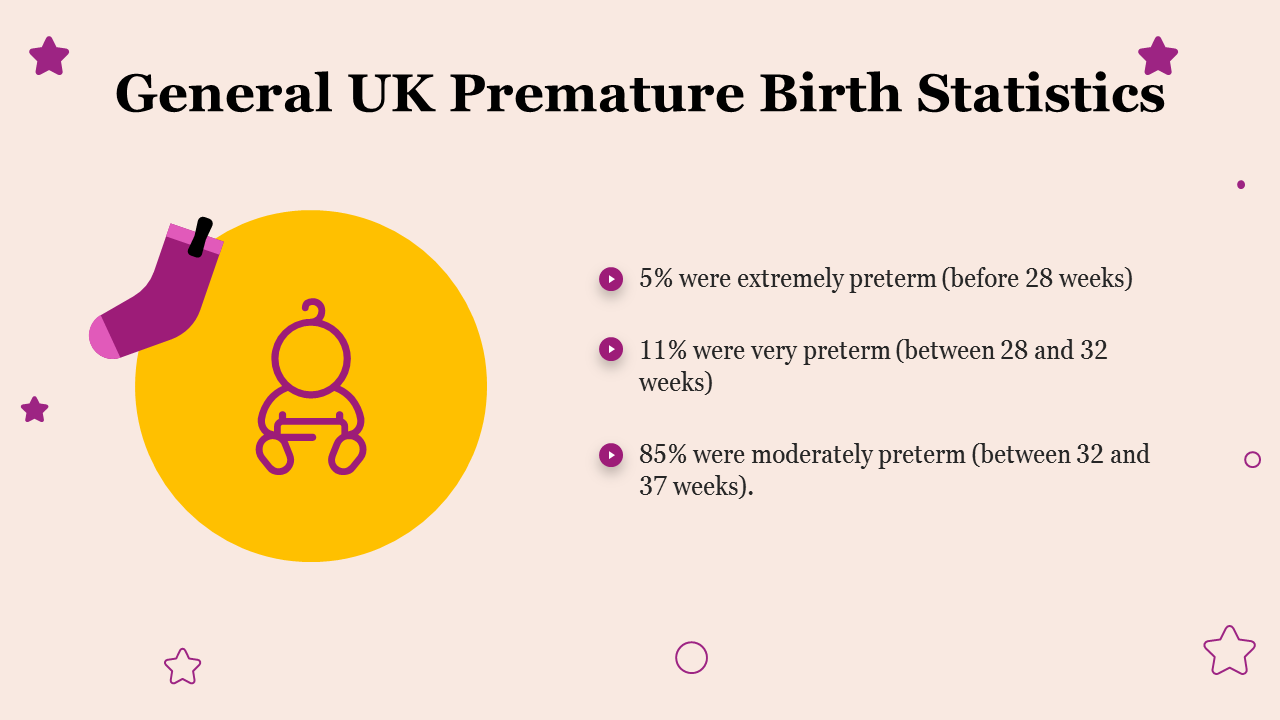 General UK Premature Birth Statistics

5% were extremely preterm (before 28 weeks)

11% were very preterm (between 28 and 32 weeks)

85% were moderately preterm (between 32 and 37 weeks).